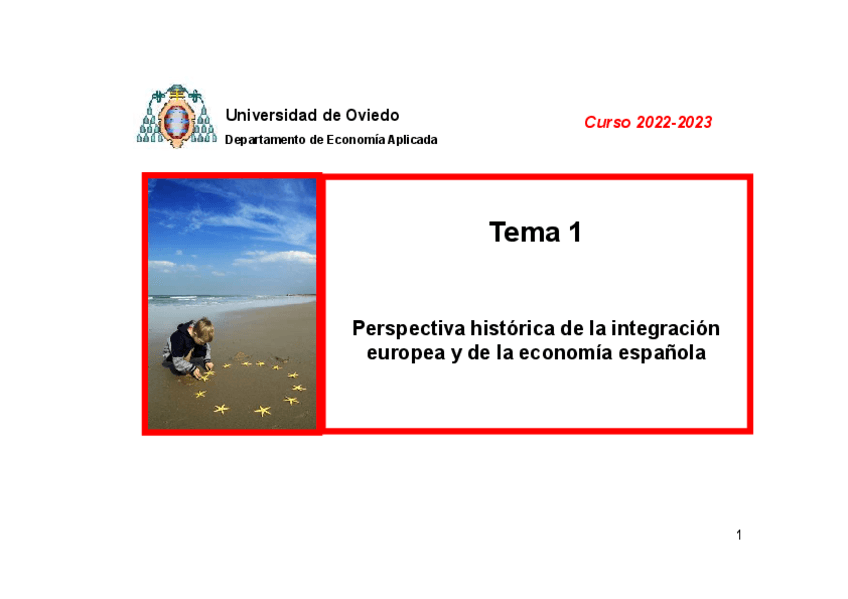 Universidad de Oviedo
Departamento de Economía Aplicada

Curso 2022-2023

Tema 1

Perspectiva histórica de la integración europea y de la economía española

1